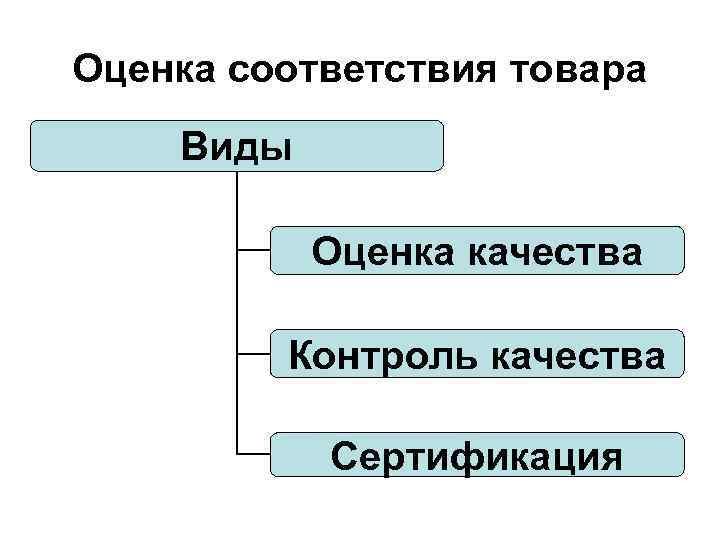 Оценка соответствия товара

Виды

Оценка качества

Контроль качества

Сертификация